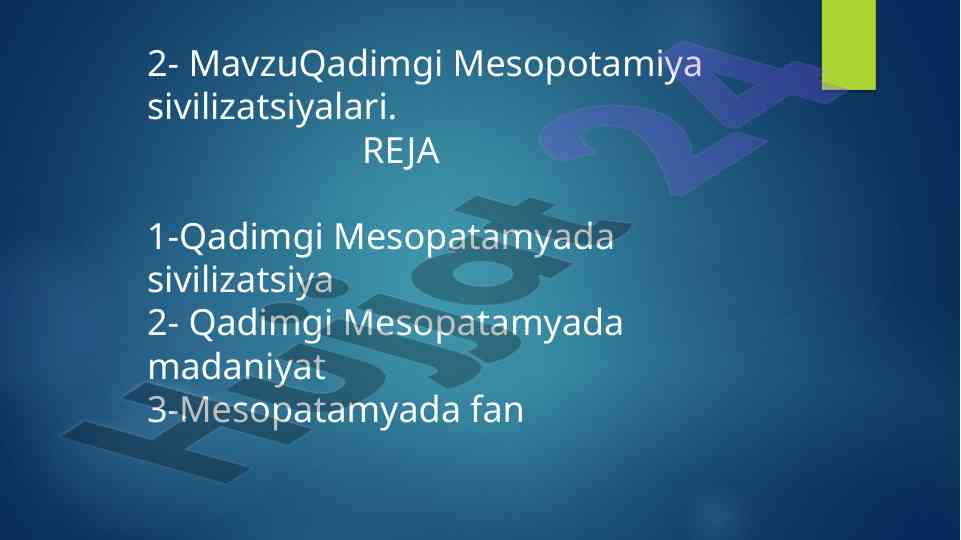 2- MavzuQadimgi Mesopotamiya sivilizatsiyalari.

REJA

1-Qadimgi Mesopatamyada sivilizatsiya
2- Qadimgi Mesopatamyada madaniyat
3-Mesopatamyada fan

Hujjat 24